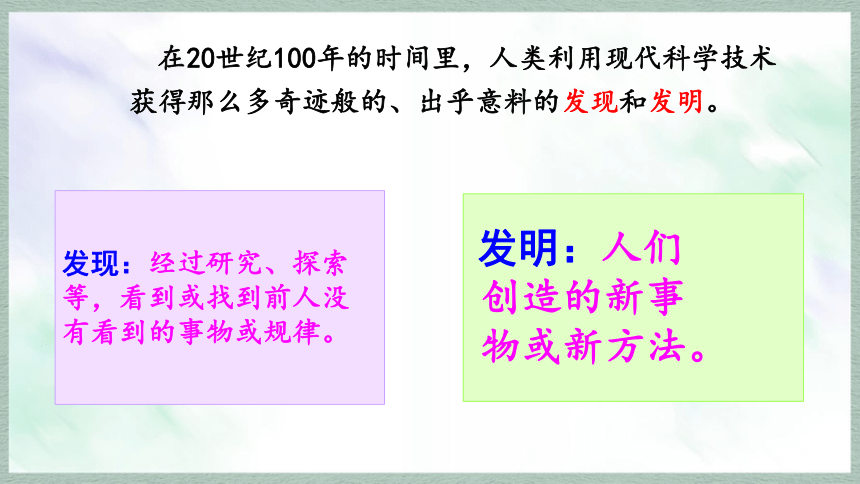 在20世纪100年的时间里，人类利用现代科学技术获得那么多奇迹般的、出乎意料的发现和发明。

发现：经过研究、探索等，看到或找到前人没有看到的事物或规律。

发明：人们创造的新事物或新方法。